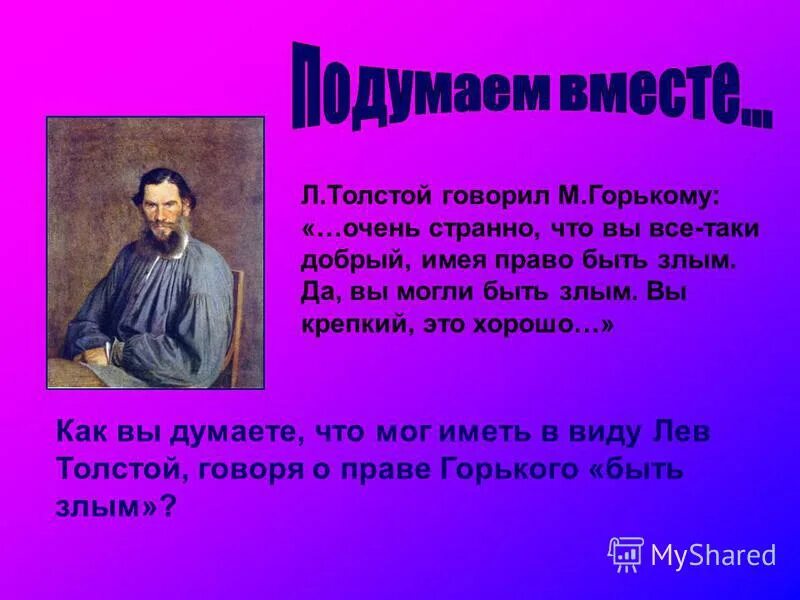 Подумаем вместе...

Л.Толстой говорил М.Горькому: «…очень странно, что вы все-таки добрый, имея право быть злым. Да, вы могли быть злым. Вы крепкий, это хорошо…»

Как вы думаете, что мог иметь в виду Лев Толстой, говоря о праве Горького «быть злым»?

MyShared